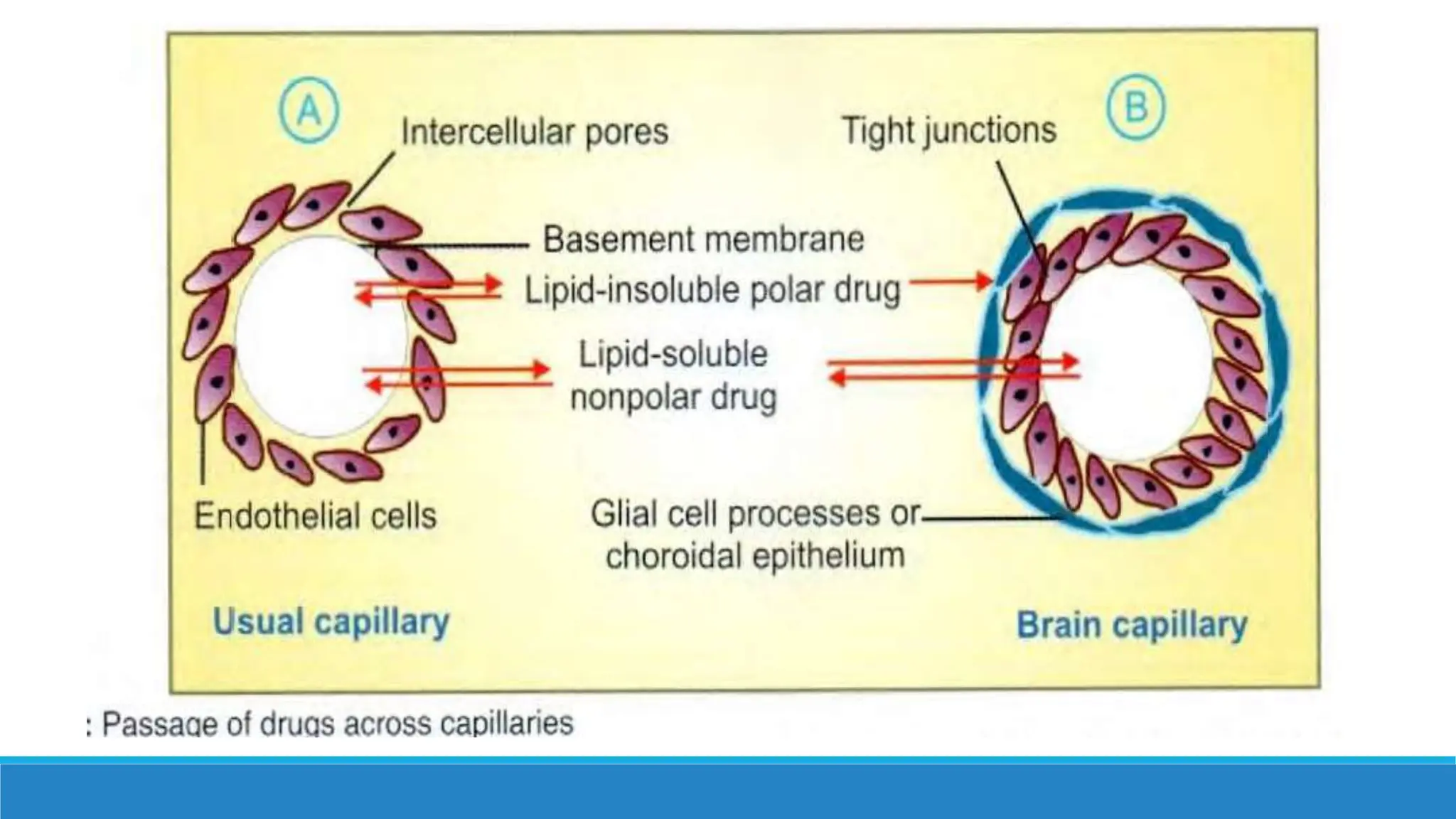 A

Intercellular pores

Tight junctions

B

Basement membrane

Lipid-insoluble polar drug

Lipid-soluble nonpolar drug

Endothelial cells

Glial cell processes or choroidal epithelium

Usual capillary

Brain capillary

: Passage of drugs across capillaries